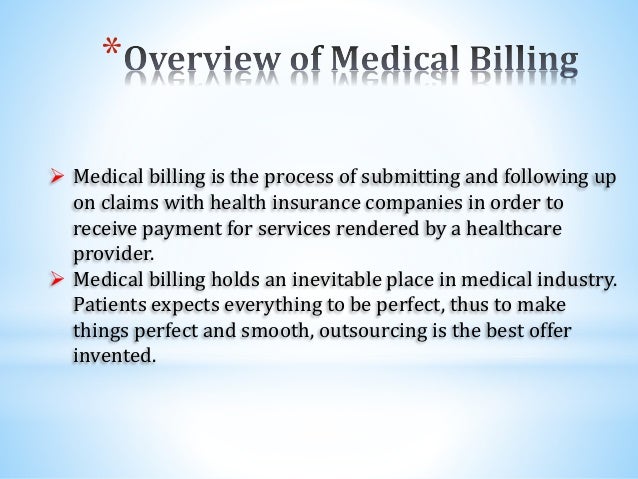 *Overview of Medical Billing

➢ Medical billing is the process of submitting and following up on claims with health insurance companies in order to receive payment for services rendered by a healthcare provider.

➢ Medical billing holds an inevitable place in medical industry. Patients expects everything to be perfect, thus to make things perfect and smooth, outsourcing is the best offer invented.